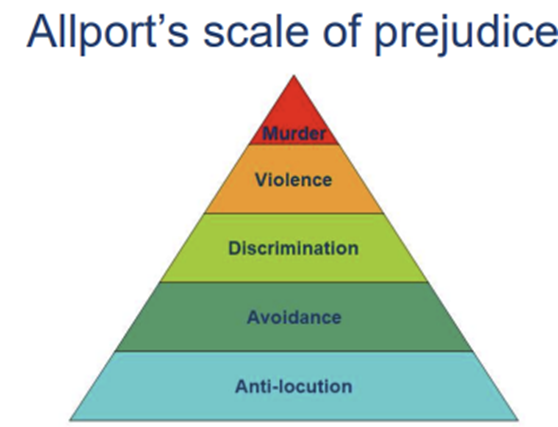 Allport's scale of prejudice

Murder

Violence

Discrimination

Avoidance

Anti-locution